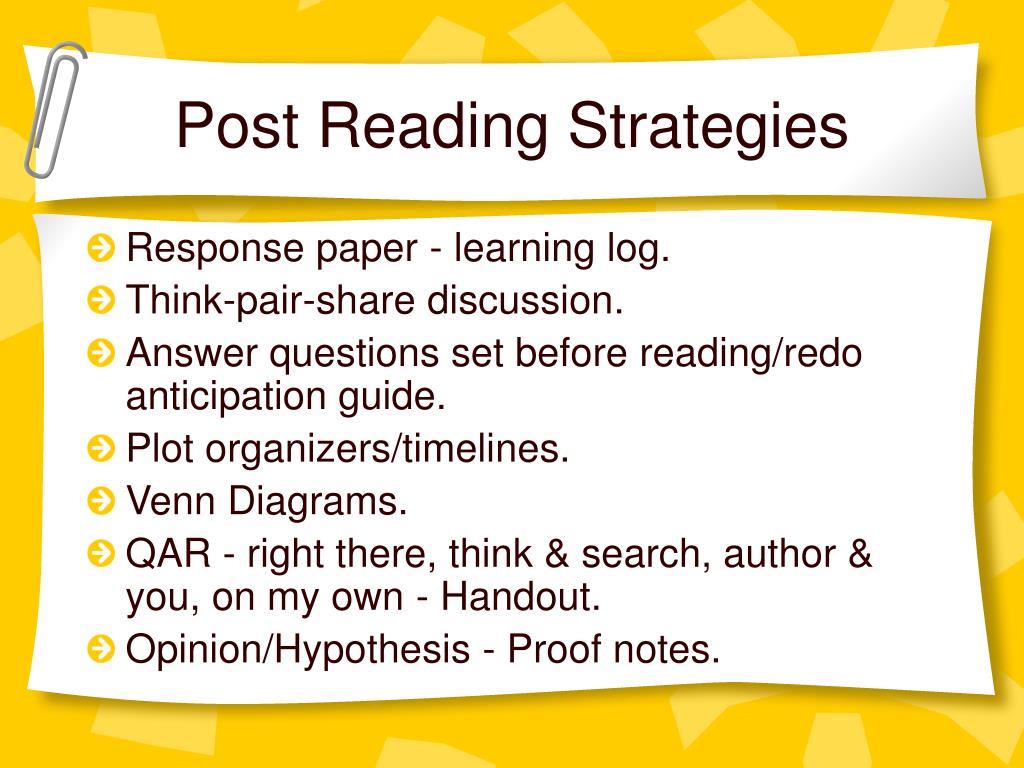 Post Reading Strategies

Response paper - learning log.
Think-pair-share discussion.
Answer questions set before reading/redo anticipation guide.
Plot organizers/timelines.
Venn Diagrams.
QAR - right there, think & search, author & you, on my own - Handout.
Opinion/Hypothesis - Proof notes.